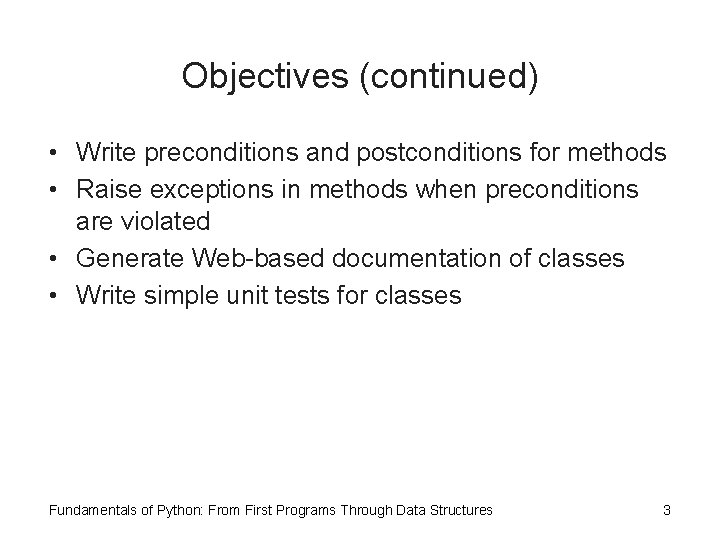 Objectives (continued)

• Write preconditions and postconditions for methods
• Raise exceptions in methods when preconditions are violated
• Generate Web-based documentation of classes
• Write simple unit tests for classes

Fundamentals of Python: From First Programs Through Data Structures

3